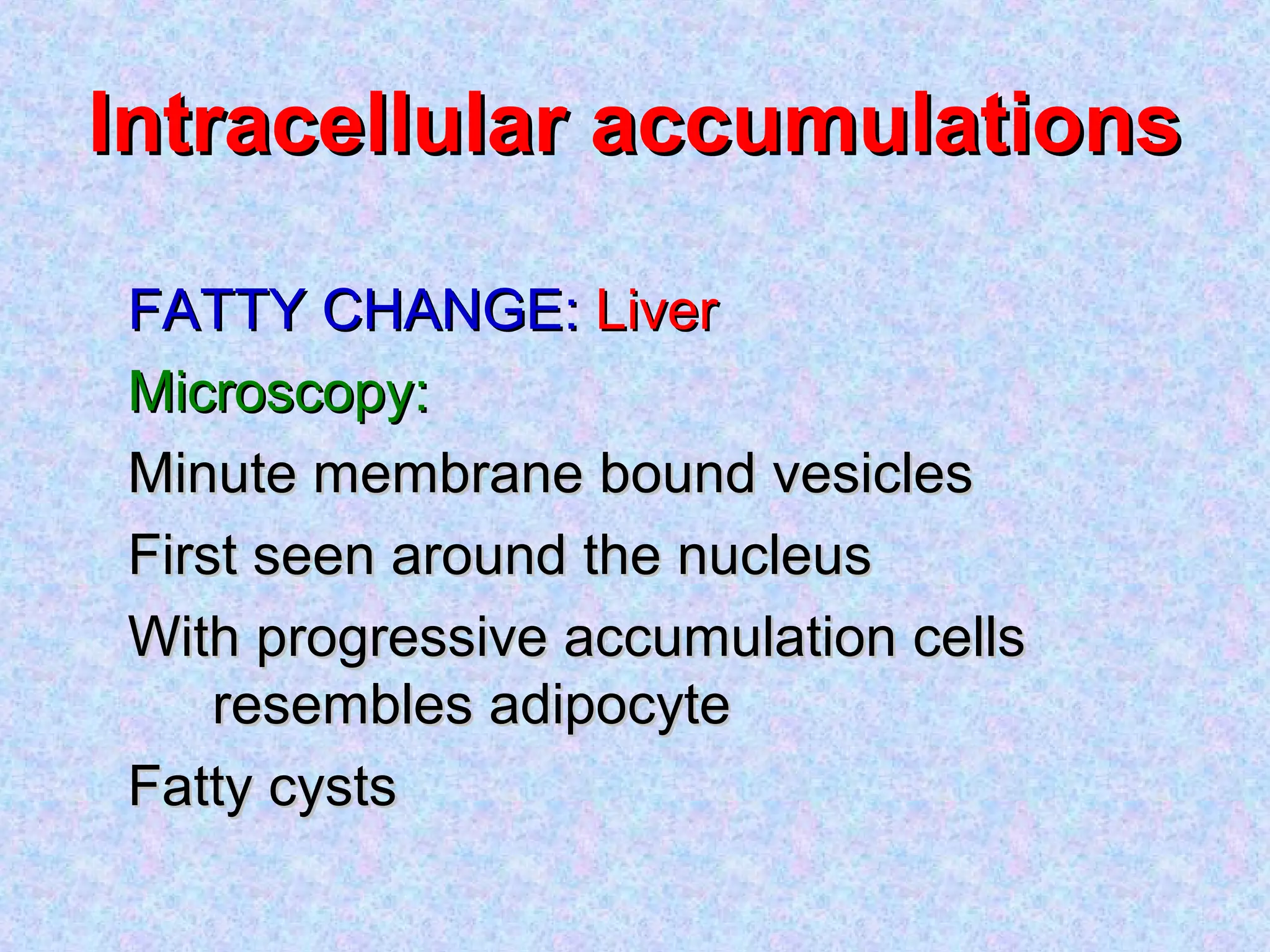 Intracellular accumulations

FATTY CHANGE: Liver

Microscopy:

Minute membrane bound vesicles

First seen around the nucleus

With progressive accumulation cells resembles adipocyte

Fatty cysts